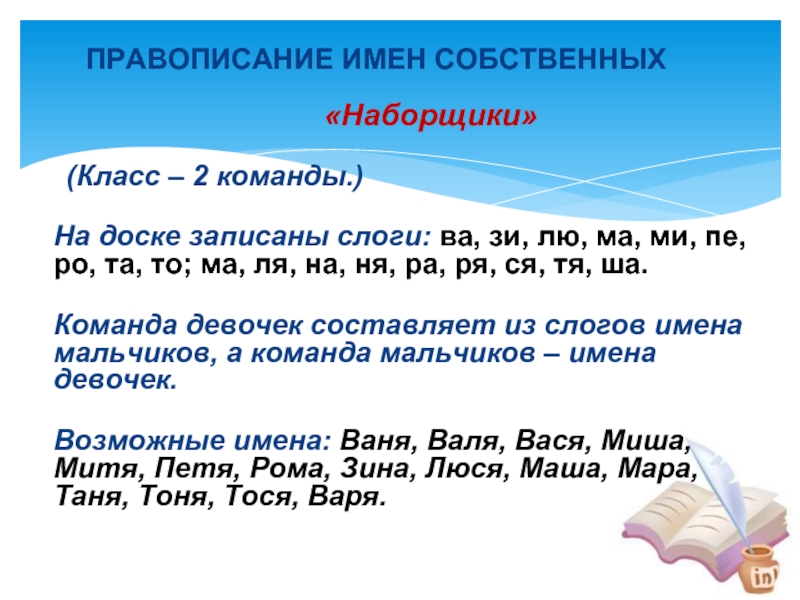 ПРАВОПИСАНИЕ ИМЕН СОБСТВЕННЫХ

«Наборщики»

(Класс – 2 команды.)

На доске записаны слоги: ва, зи, лю, ма, ми, пе, ро, та, то; ма, ля, на, ня, ра, ря, ся, тя, ша.

Команда девочек составляет из слогов имена мальчиков, а команда мальчиков – имена девочек.

Возможные имена: Ваня, Валя, Вася, Миша, Митя, Петя, Рома, Зина, Люся, Маша, Мара, Таня, Тоня, Тося, Варя.

ink